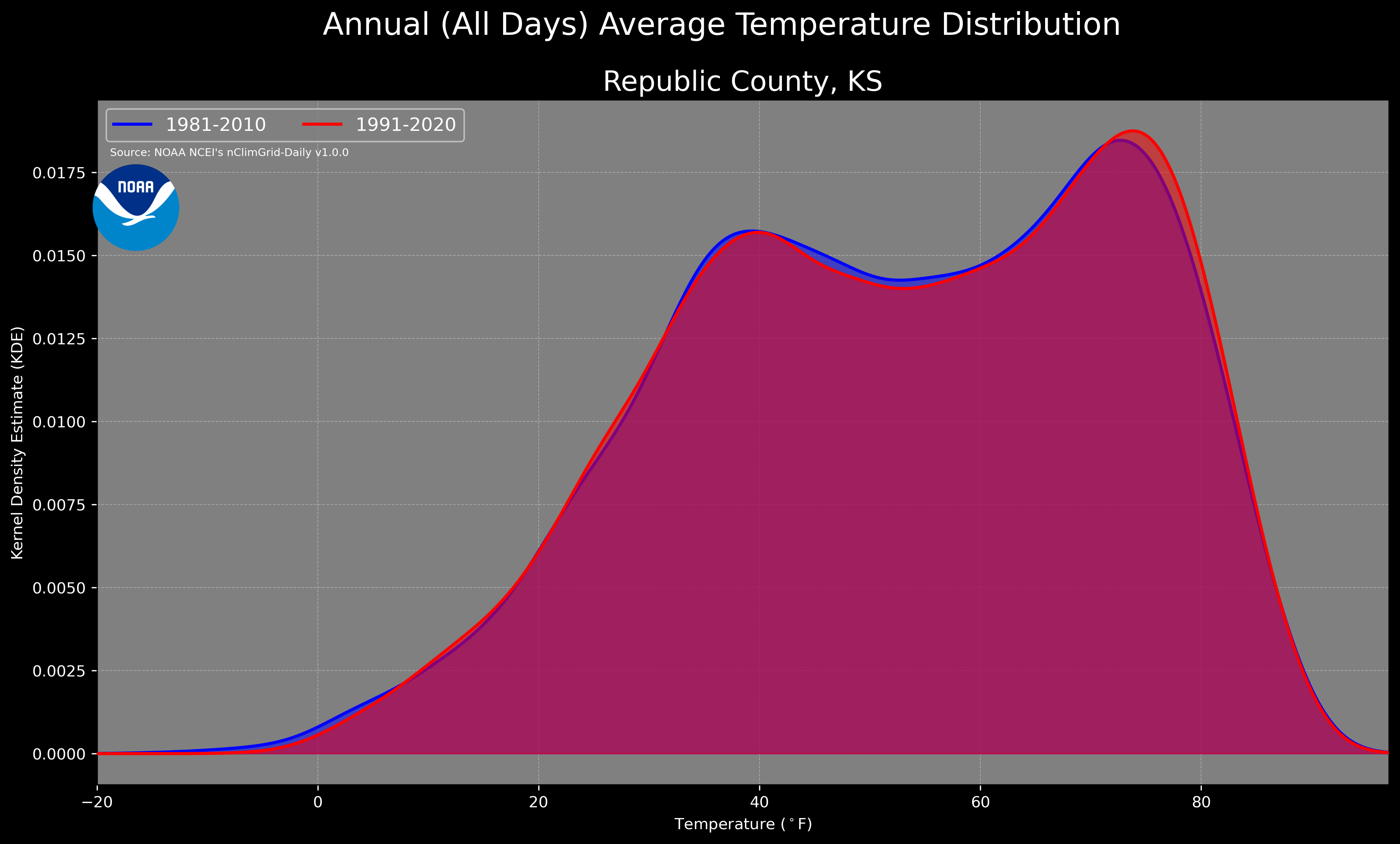 Annual (All Days) Average Temperature Distribution

Republic County, KS

1981-2010
1991-2020

Source: NOAA NCEI's nClimGrid-Daily v1.0.0

NOAA

Kernel Density Estimate (KDE)

0.0175
0.0150
0.0125
0.0100
0.0075
0.0050
0.0025
0.0000

−20
0
20
40
60
80

Temperature ($^\circ$F)